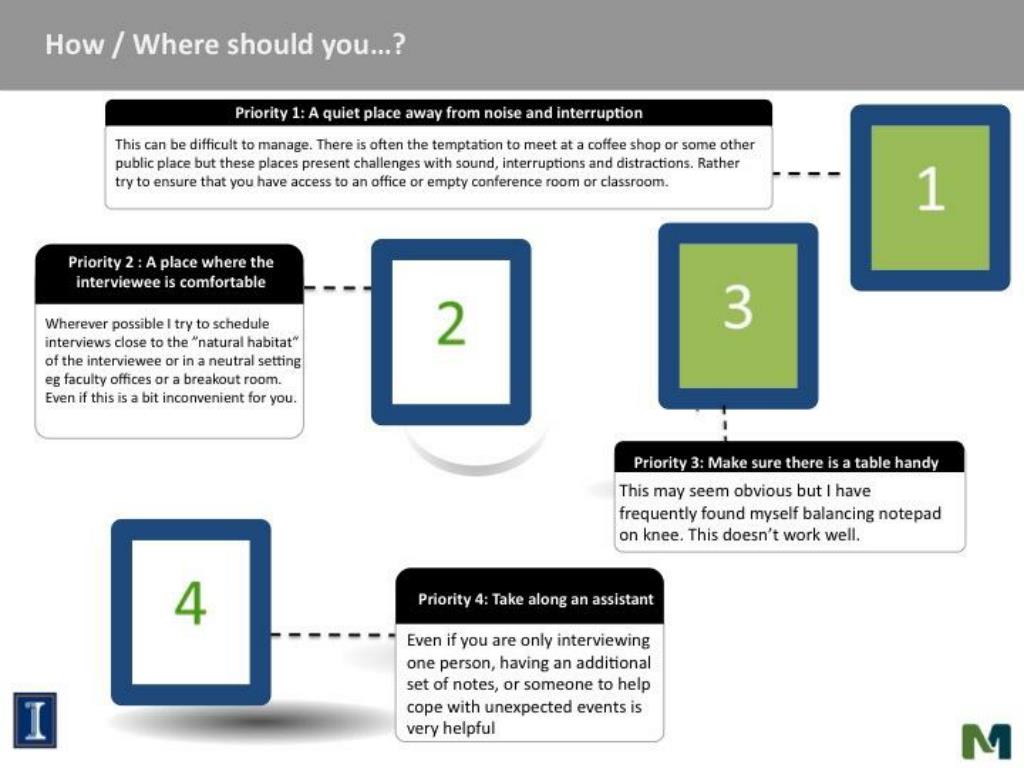 How / Where should you…?

Priority 1: A quiet place away from noise and interruption

This can be difficult to manage. There is often the temptation to meet at a coffee shop or some other public place but these places present challenges with sound, interruptions and distractions. Rather try to ensure that you have access to an office or empty conference room or classroom.

1

Priority 2 : A place where the interviewee is comfortable

Wherever possible I try to schedule interviews close to the "natural habitat" of the interviewee or in a neutral setting eg faculty offices or a breakout room. Even if this is a bit inconvenient for you.

2

3

Priority 3: Make sure there is a table handy

This may seem obvious but I have frequently found myself balancing notepad on knee. This doesn't work well.

4

Priority 4: Take along an assistant

Even if you are only interviewing one person, having an additional set of notes, or someone to help cope with unexpected events is very helpful

I

M